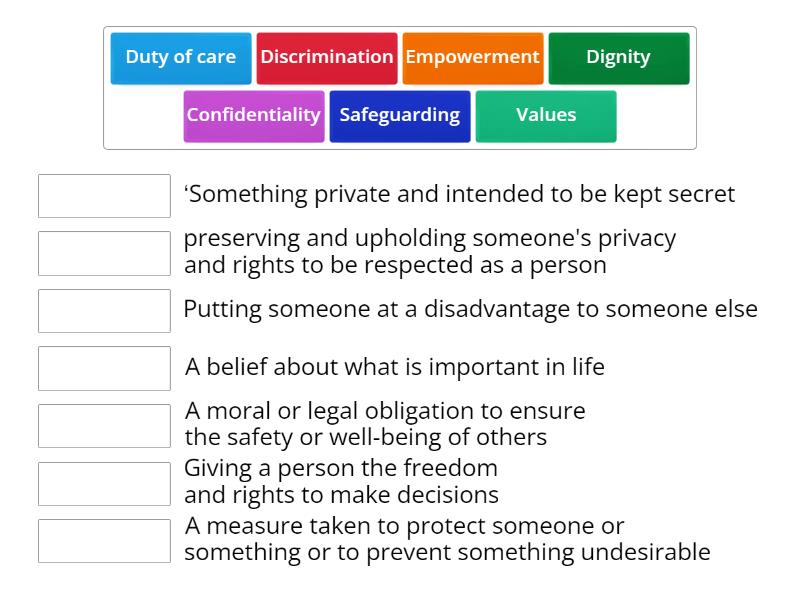 Duty of care
Discrimination
Empowerment
Dignity
Confidentiality
Safeguarding
Values

‘Something private and intended to be kept secret

preserving and upholding someone's privacy and rights to be respected as a person

Putting someone at a disadvantage to someone else

A belief about what is important in life

A moral or legal obligation to ensure the safety or well-being of others

Giving a person the freedom and rights to make decisions

A measure taken to protect someone or something or to prevent something undesirable